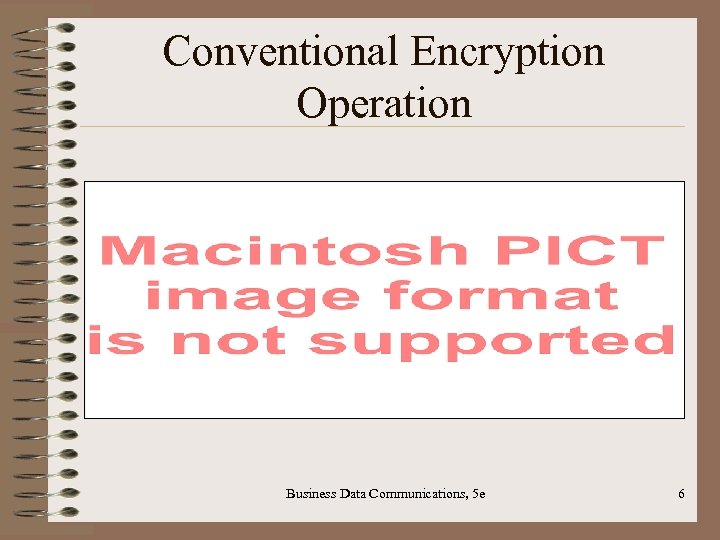 Conventional Encryption Operation

Macintosh PICT image format is not supported

Business Data Communications, 5e

6